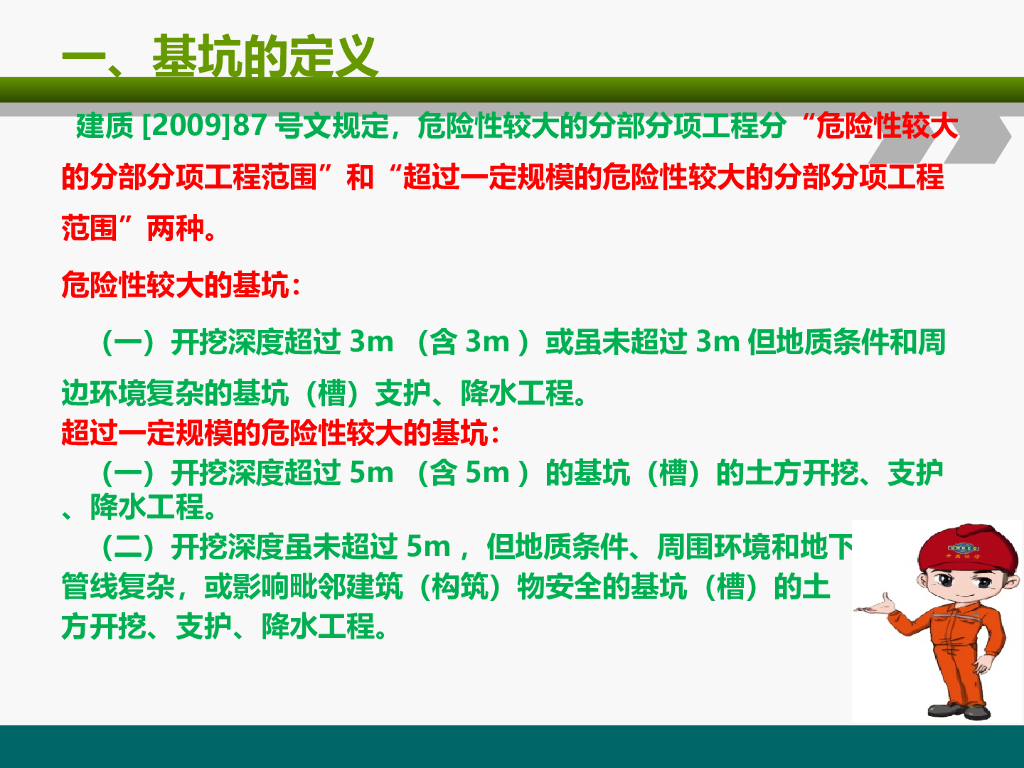 一、基坑的定义

建质 [2009]87 号文规定，危险性较大的分部分项工程分“危险性较大的分部分项工程范围”和“超过一定规模的危险性较大的分部分项工程范围”两种。

危险性较大的基坑：

（一）开挖深度超过 3m （含 3m ）或虽未超过 3m 但地质条件和周边环境复杂的基坑（槽）支护、降水工程。

超过一定规模的危险性较大的基坑：

（一）开挖深度超过 5m （含 5m ）的基坑（槽）的土方开挖、支护、降水工程。

（二）开挖深度虽未超过 5m ，但地质条件、周围环境和地下管线复杂，或影响毗邻建筑（构筑）物安全的基坑（槽）的土方开挖、支护、降水工程。